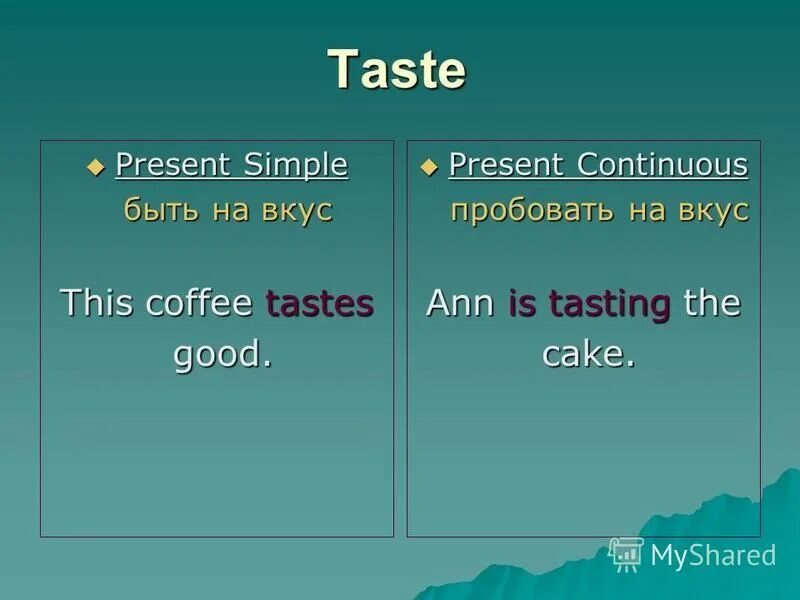 Taste

Present Simple
быть на вкус

This coffee tastes good.

Present Continuous
пробовать на вкус

Ann is tasting the cake.

MyShared